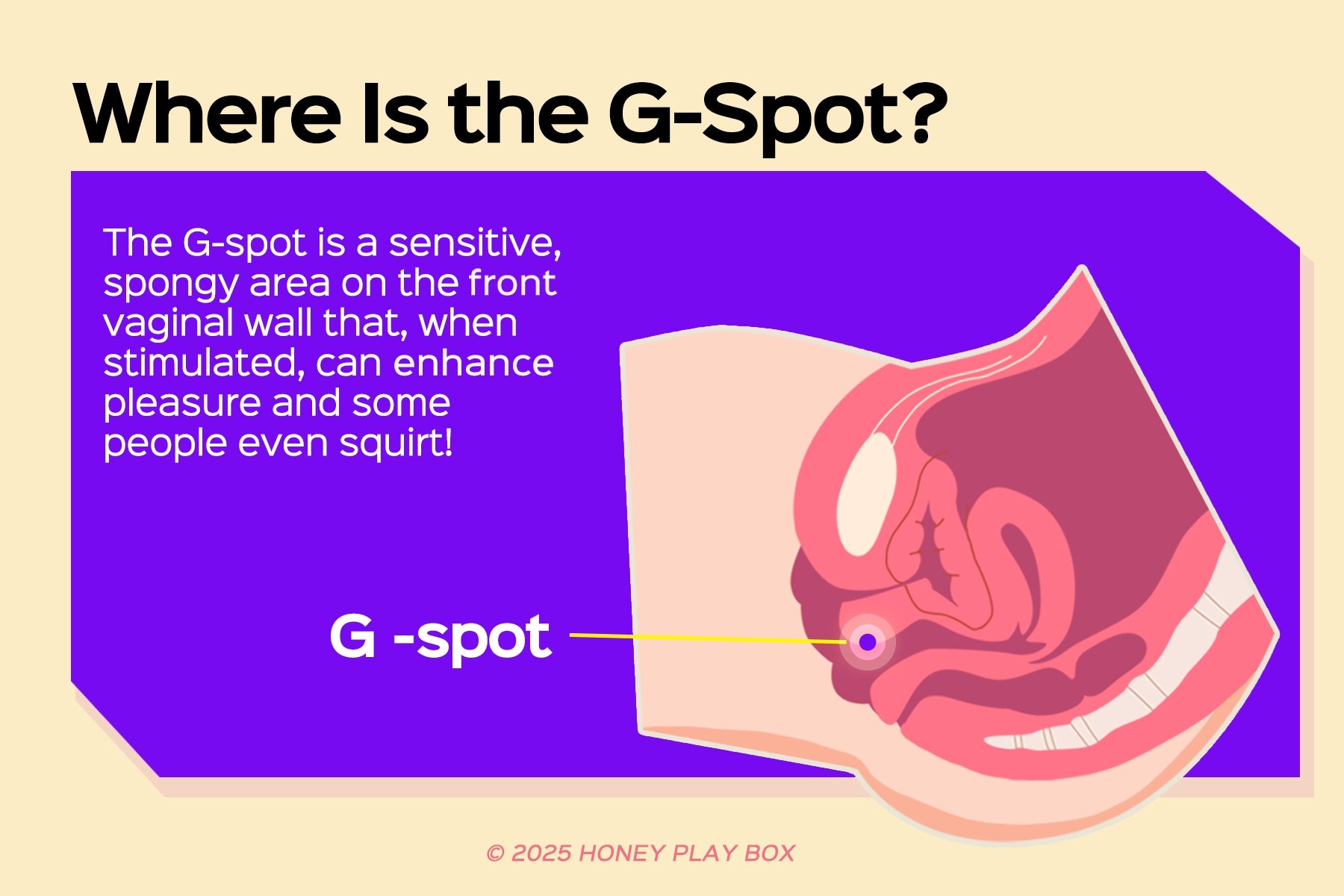 Where Is the G-Spot?

The G-spot is a sensitive, spongy area on the front vaginal wall that, when stimulated, can enhance pleasure and some people even squirt!

G -spot

© 2025 HONEY PLAY BOX